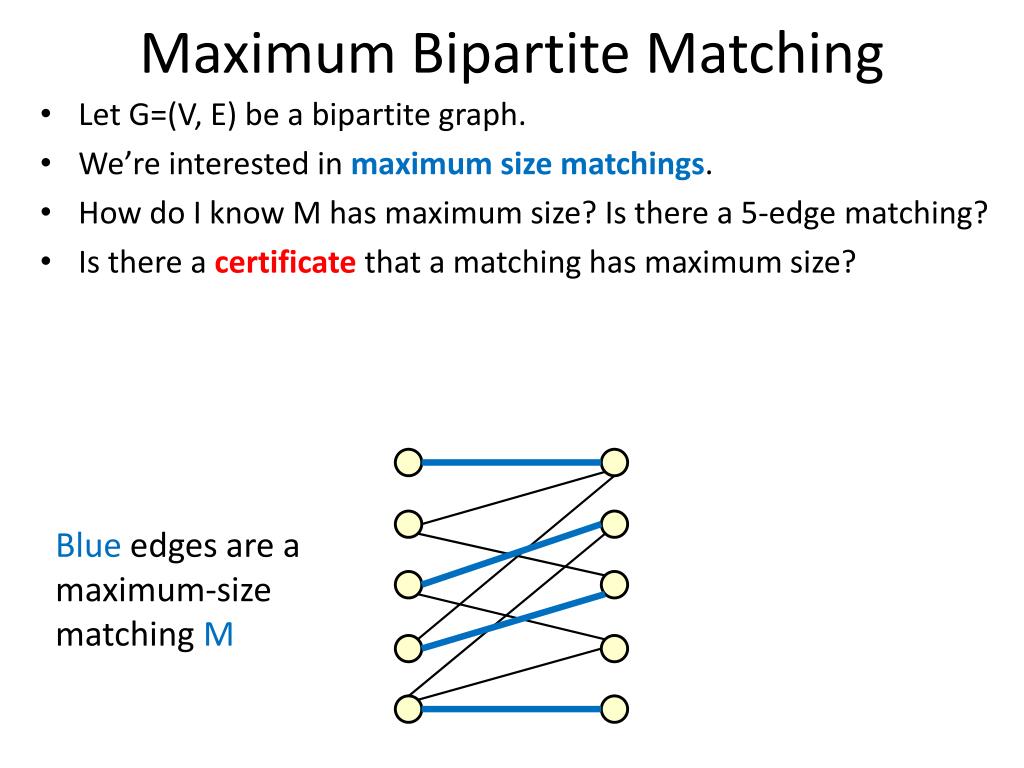 Maximum Bipartite Matching

• Let G=(V, E) be a bipartite graph.
• We're interested in maximum size matchings.
• How do I know M has maximum size? Is there a 5-edge matching?
• Is there a certificate that a matching has maximum size?

Blue edges are a maximum-size matching M